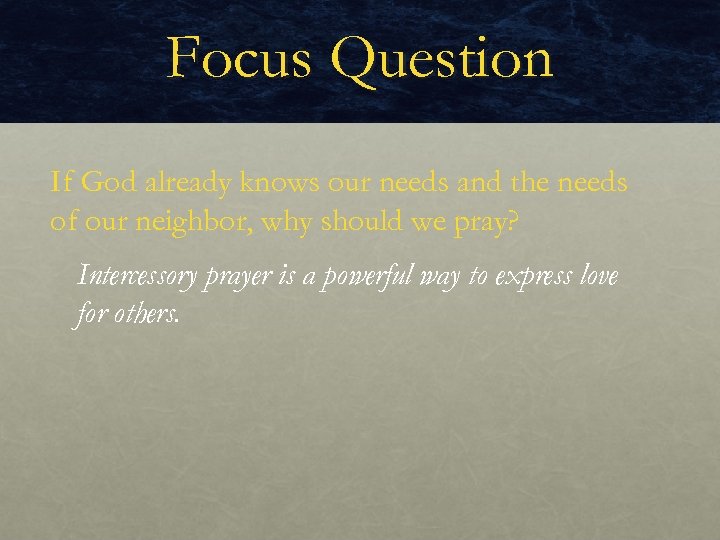 Focus Question

If God already knows our needs and the needs of our neighbor, why should we pray?

Intercessory prayer is a powerful way to express love for others.